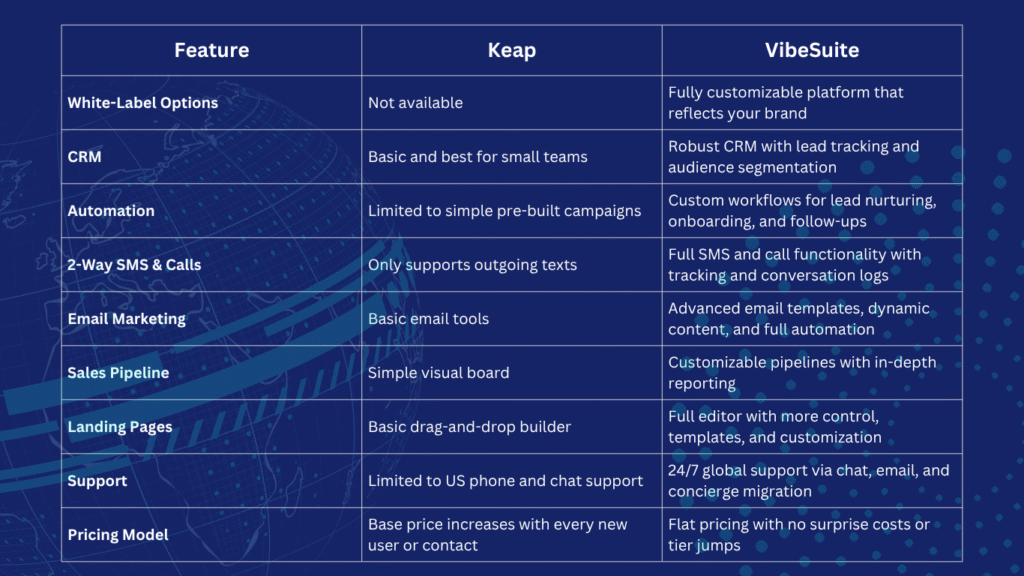 | Feature | Keap | VibeSuite |
|---|---|---|
| White-Label Options | Not available | Fully customizable platform that reflects your brand |
| CRM | Basic and best for small teams | Robust CRM with lead tracking and audience segmentation |
| Automation | Limited to simple pre-built campaigns | Custom workflows for lead nurturing, onboarding, and follow-ups |
| 2-Way SMS & Calls | Only supports outgoing texts | Full SMS and call functionality with tracking and conversation logs |
| Email Marketing | Basic email tools | Advanced email templates, dynamic content, and full automation |
| Sales Pipeline | Simple visual board | Customizable pipelines with in-depth reporting |
| Landing Pages | Basic drag-and-drop builder | Full editor with more control, templates, and customization |
| Support | Limited to US phone and chat support | 24/7 global support via chat, email, and concierge migration |
| Pricing Model | Base price increases with every new user or contact | Flat pricing with no surprise costs or tier jumps |